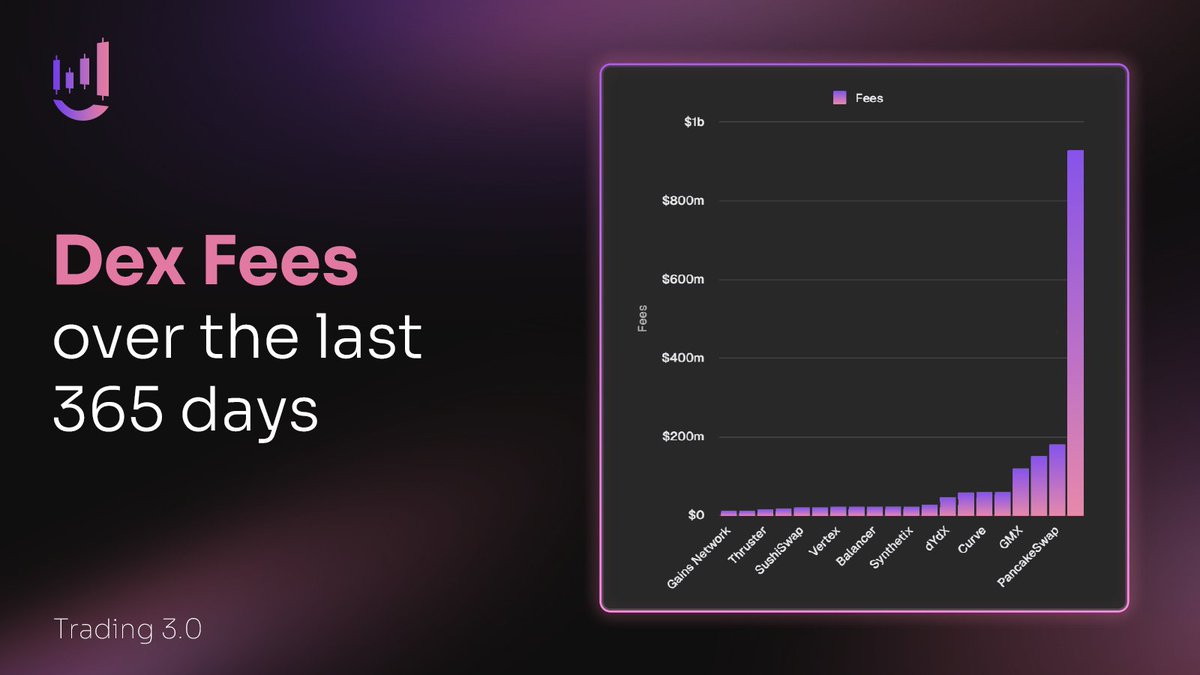 Dex Fees
over the last
365 days

Trading 3.0

Fees

$1b
$800m
$600m
$400m
$200m
$0

Fees

Gains Network
Thruster
SushiSwap
Vertex
Balancer
Synthetix
dYdX
Curve
GMX
PancakeSwap